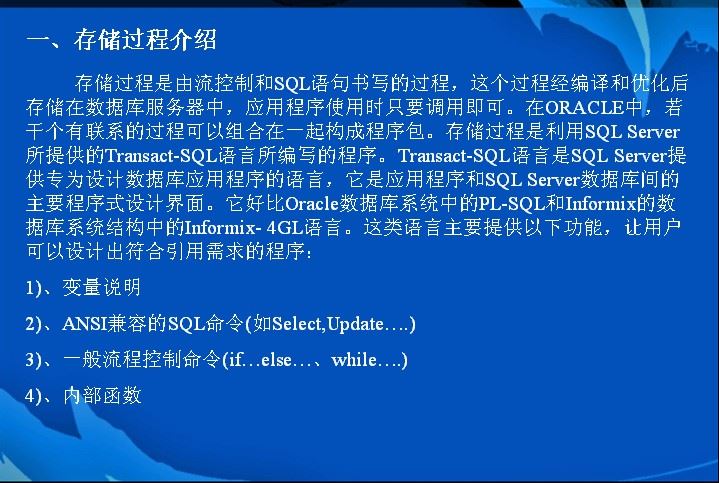 一、存储过程介绍

存储过程是由流控制和SQL语句书写的过程，这个过程经编译和优化后存储在数据库服务器中，应用程序使用时只要调用即可。在ORACLE中，若干个有联系的过程可以组合在一起构成程序包。存储过程是利用SQL Server所提供的Transact-SQL语言所编写的程序。Transact-SQL语言是SQL Server提供专为设计数据库应用程序的语言，它是应用程序和SQL Server数据库间的主要程序式设计界面。它好比Oracle数据库系统中的PL-SQL和Informix的数据库系统结构中的Informix- 4GL语言。这类语言主要提供以下功能，让用户可以设计出符合引用需求的程序：

1)、变量说明

2)、ANSI兼容的SQL命令(如Select,Update….)

3)、一般流程控制命令(if…else…、while….)

4)、内部函数